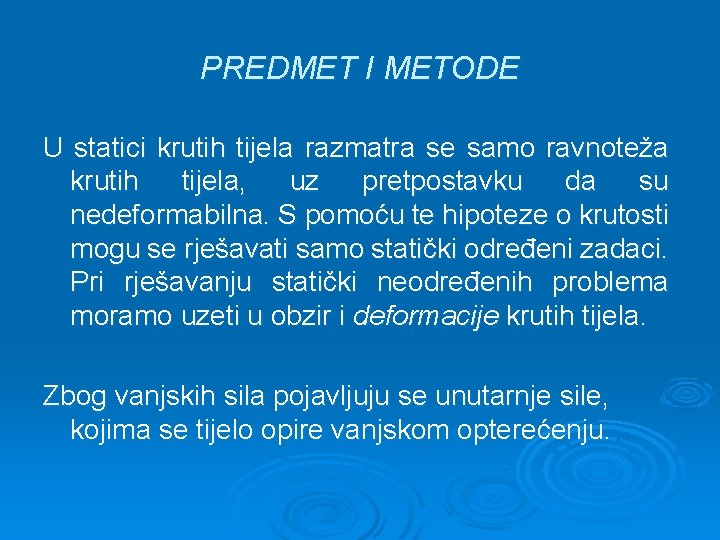 PREDMET I METODE

U statici krutih tijela razmatra se samo ravnoteža krutih tijela, uz pretpostavku da su nedeformabilna. S pomoću te hipoteze o krutosti mogu se rješavati samo statički određeni zadaci. Pri rješavanju statički neodređenih problema moramo uzeti u obzir i deformacije krutih tijela.

Zbog vanjskih sila pojavljuju se unutarnje sile, kojima se tijelo opire vanjskom opterećenju.